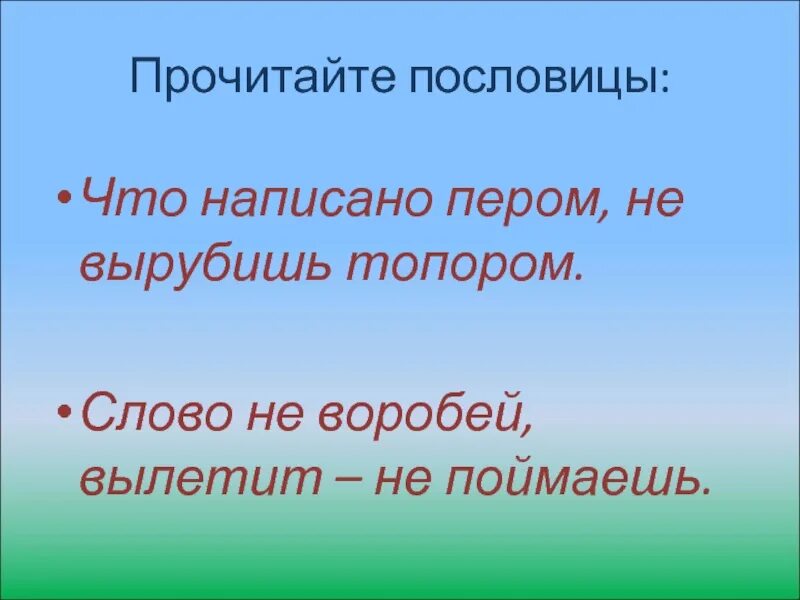 Прочитайте пословицы:

• Что написано пером, не вырубишь топором.

• Слово не воробей, вылетит – не поймаешь.